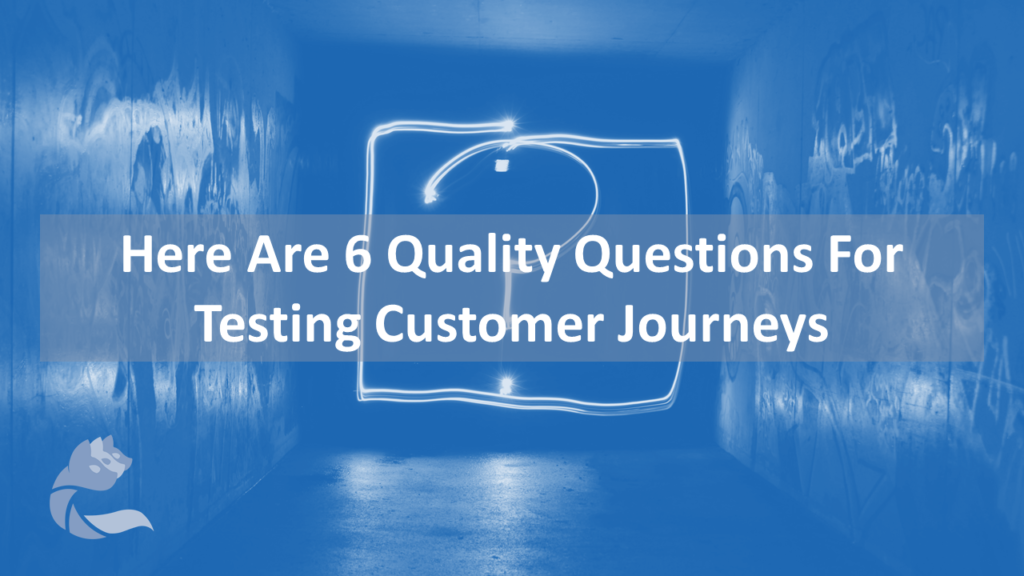 Here Are 6 Quality Questions For Testing Customer Journeys